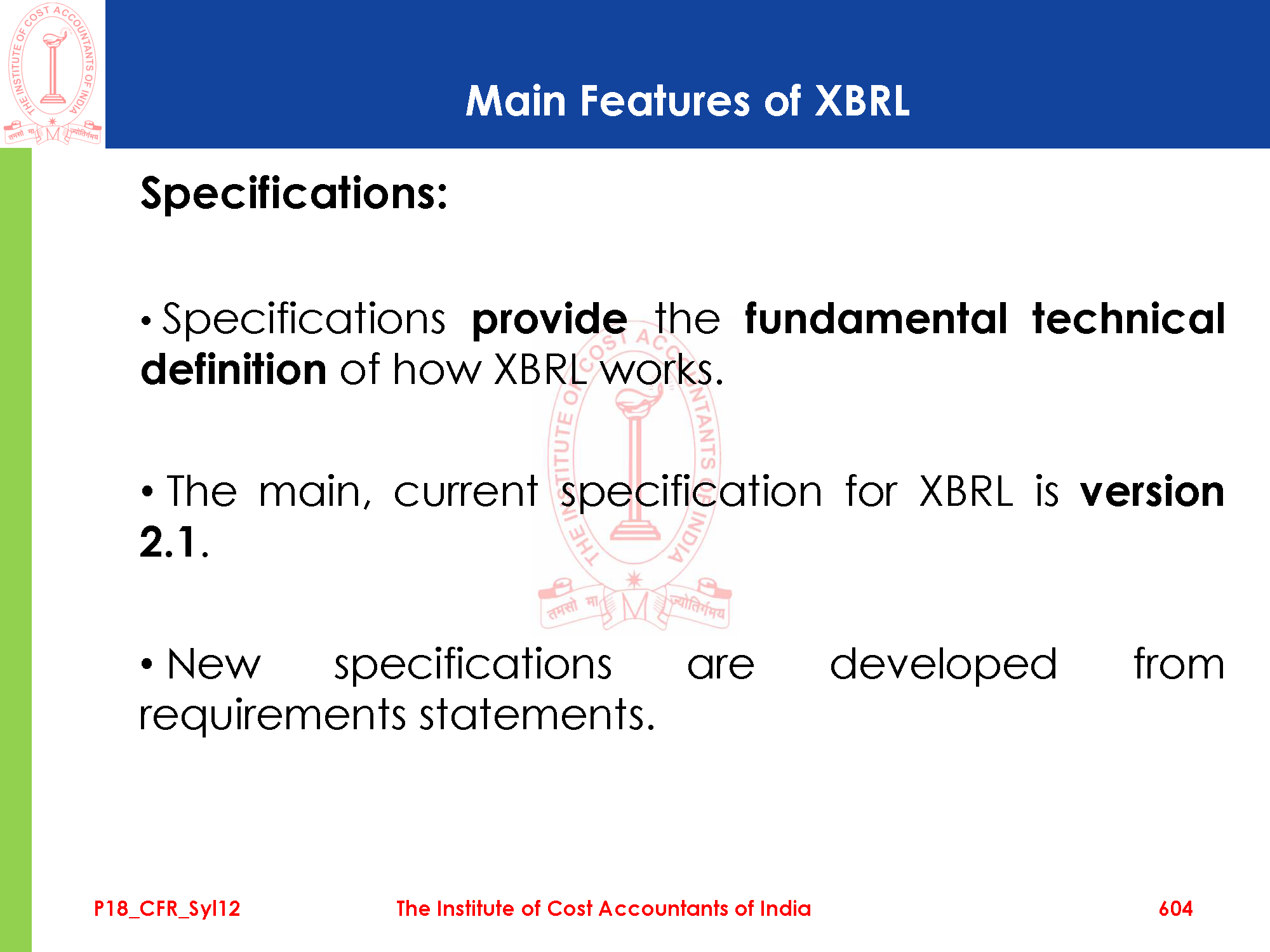 THE INSTITUTE OF COST ACCOUNTANTS OF INDIA
तमसो मा ज्योतिर्गमय

Main Features of XBRL

Specifications:

• Specifications provide the fundamental technical definition of how XBRL works.

• The main, current specification for XBRL is version 2.1.

• New specifications are developed from requirements statements.

THE INSTITUTE OF COST ACCOUNTANTS OF INDIA
तमसो मा ज्योतिर्गमय

P18_CFR_Syl12 The Institute of Cost Accountants of India 604